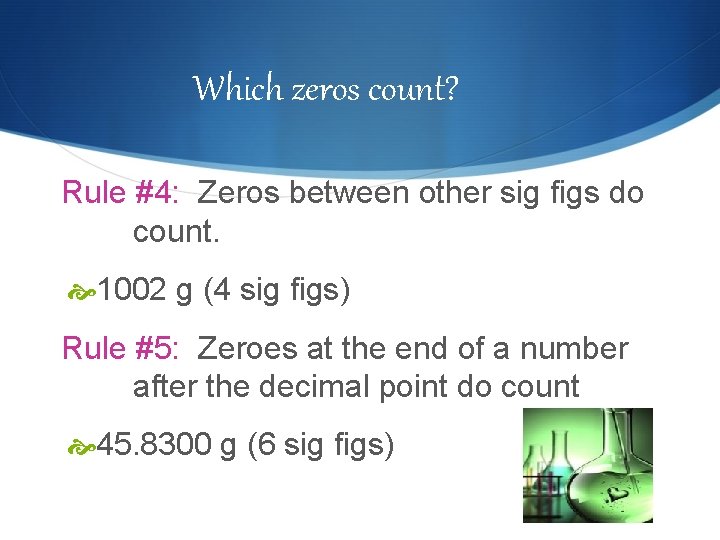 Which zeros count?

Rule #4: Zeros between other sig figs do count.

1002 g (4 sig figs)

Rule #5: Zeroes at the end of a number after the decimal point do count

45.8300 g (6 sig figs)